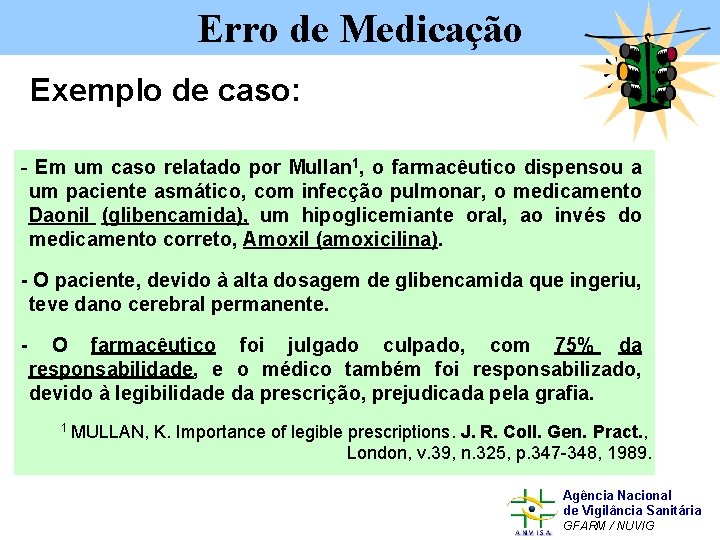 Erro de Medicação

Exemplo de caso:

- Em um caso relatado por Mullan$^1$, o farmacêutico dispensou a um paciente asmático, com infecção pulmonar, o medicamento Daonil (glibencamida), um hipoglicemiante oral, ao invés do medicamento correto, Amoxil (amoxicilina).

- O paciente, devido à alta dosagem de glibencamida que ingeriu, teve dano cerebral permanente.

- O farmacêutico foi julgado culpado, com 75% da responsabilidade, e o médico também foi responsabilizado, devido à legibilidade da prescrição, prejudicada pela grafia.

$^1$ MULLAN, K. Importance of legible prescriptions. J. R. Coll. Gen. Pract., London, v.39, n.325, p.347-348, 1989.

ANVISA
Agência Nacional de Vigilância Sanitária
GFARM / NUVIG